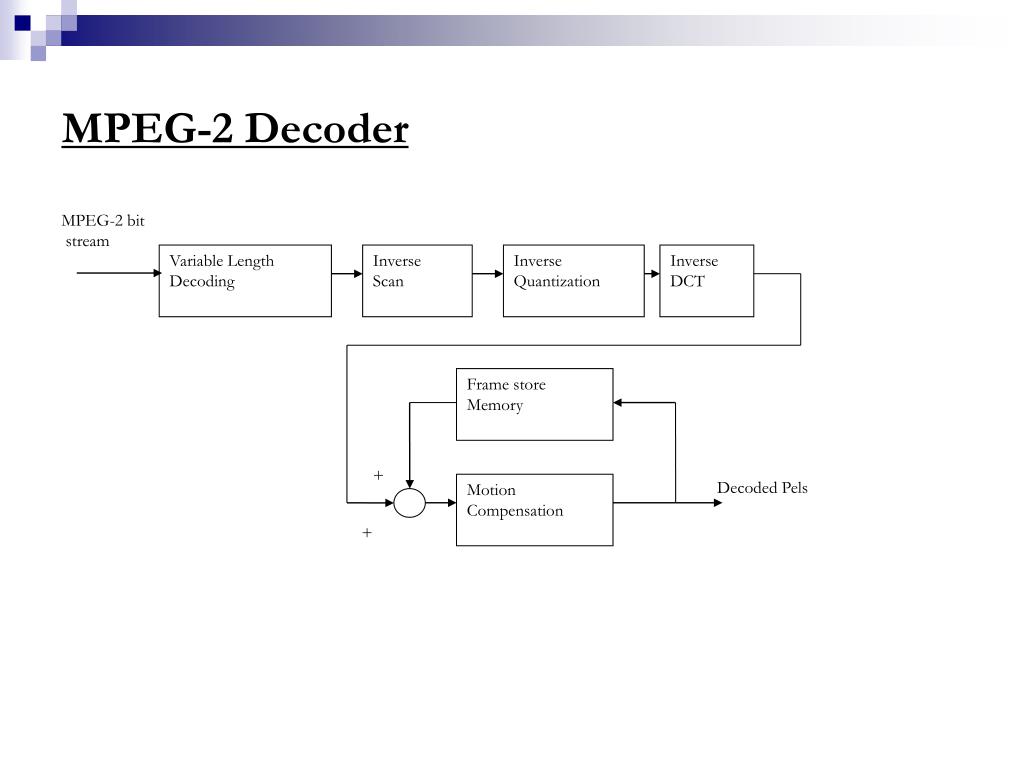 MPEG-2 Decoder

MPEG-2 bit stream

Variable Length Decoding

Inverse Scan

Inverse Quantization

Inverse DCT

Frame store Memory

+

Motion Compensation

Decoded Pels

+